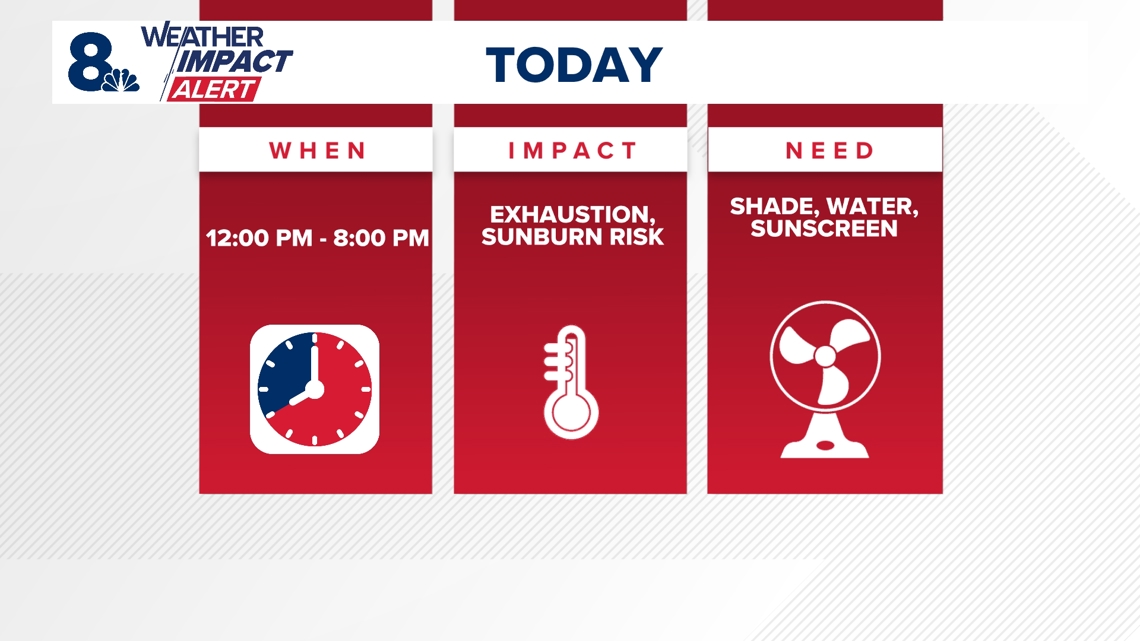 8

WEATHER IMPACT ALERT

TODAY

WHEN

12:00 PM - 8:00 PM

IMPACT

EXHAUSTION, SUNBURN RISK

NEED

SHADE, WATER, SUNSCREEN